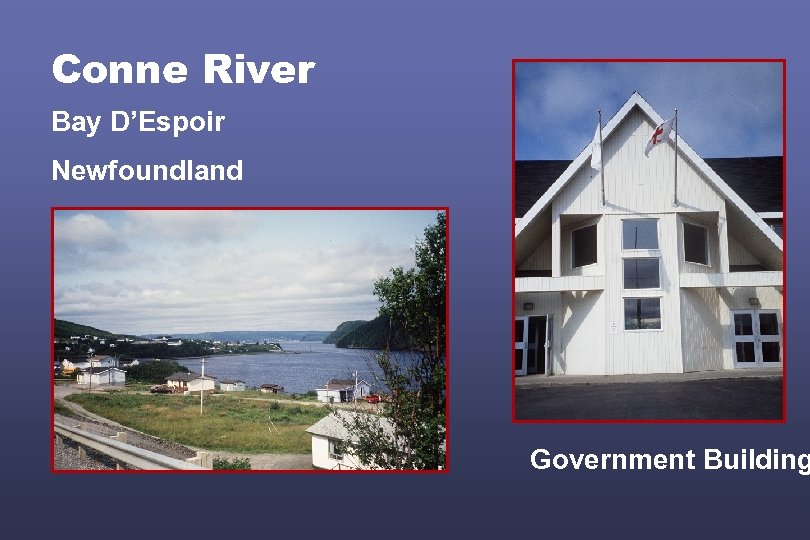 Conne River

Bay D'Espoir

Newfoundland

Government Building